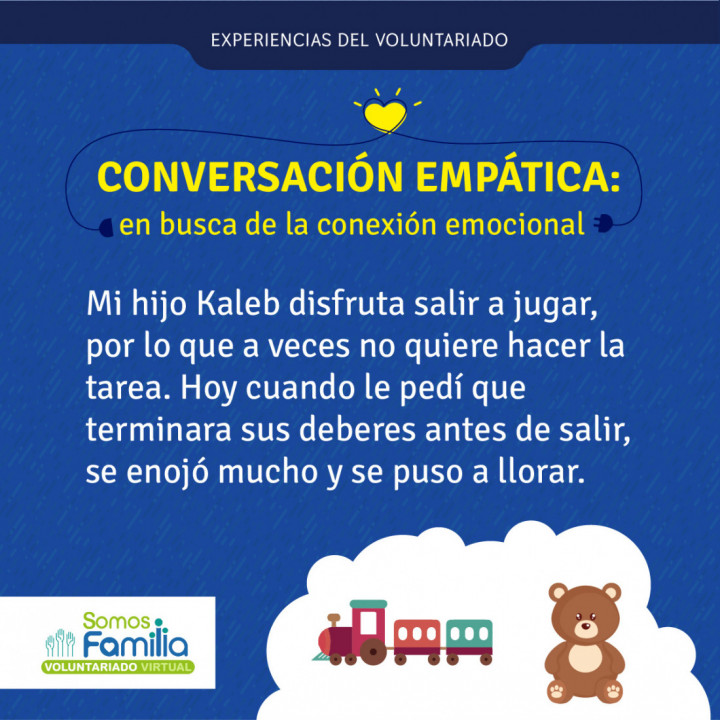 EXPERIENCIAS DEL VOLUNTARIADO

CONVERSACIÓN EMPÁTICA:
en busca de la conexión emocional

Mi hijo Kaleb disfruta salir a jugar, por lo que a veces no quiere hacer la tarea. Hoy cuando le pedí que terminara sus deberes antes de salir, se enojó mucho y se puso a llorar.

Somos Familia
VOLUNTARIADO VIRTUAL